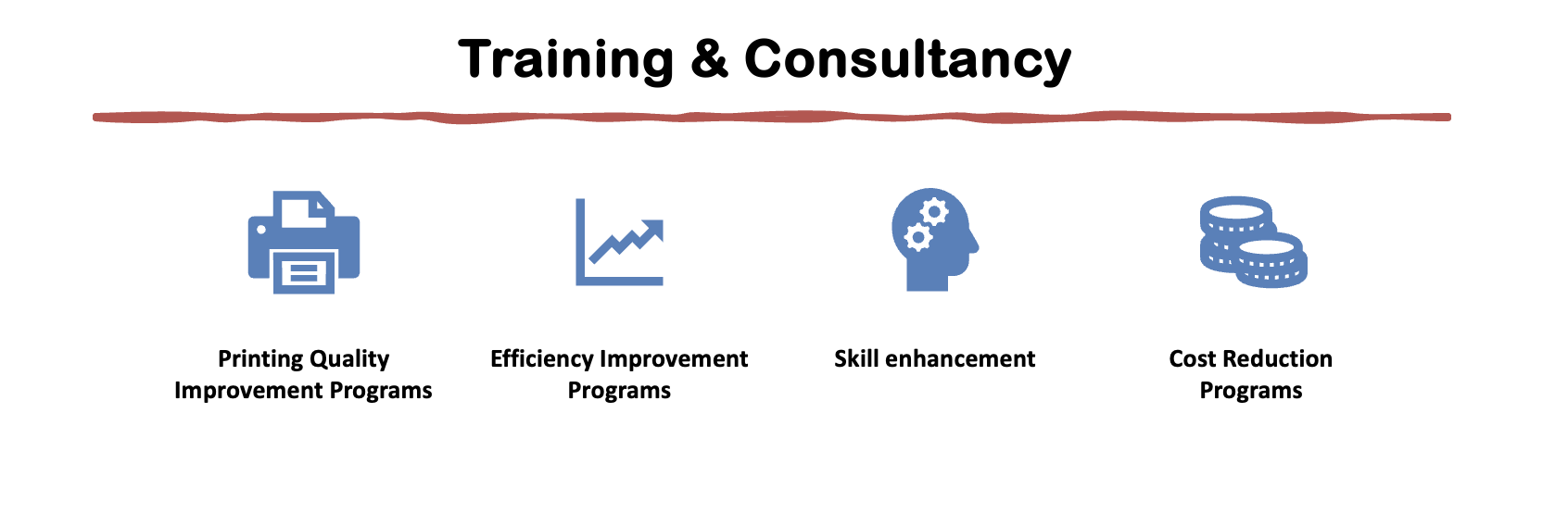 Training & Consultancy

Printing Quality Improvement Programs

Efficiency Improvement Programs

Skill enhancement

Cost Reduction Programs